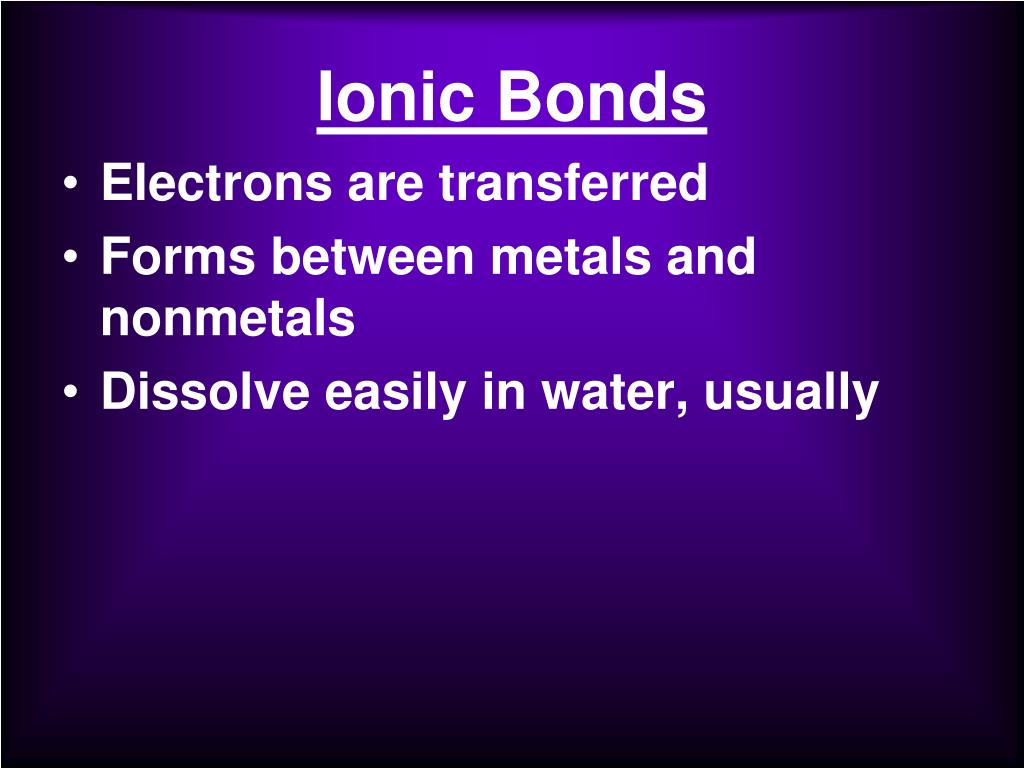 Ionic Bonds

• Electrons are transferred
• Forms between metals and nonmetals
• Dissolve easily in water, usually